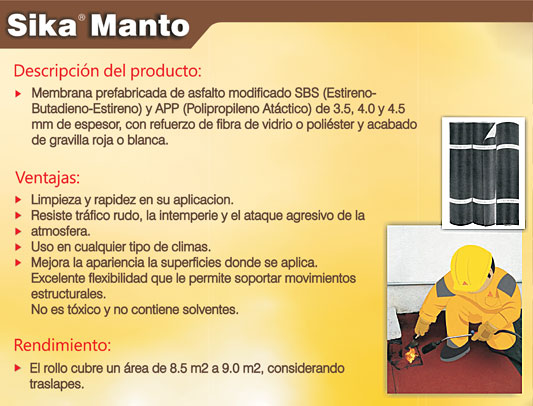 Sika® Manto

Descripción del producto:

▸ Membrana prefabricada de asfalto modificado SBS (Estireno-Butadieno-Estireno) y APP (Polipropileno Atáctico) de 3.5, 4.0 y 4.5 mm de espesor, con refuerzo de fibra de vidrio o poliéster y acabado de gravilla roja o blanca.

Ventajas:

▸ Limpieza y rapidez en su aplicacion.
▸ Resiste tráfico rudo, la intemperie y el ataque agresivo de la
▸ atmosfera.
▸ Uso en cualquier tipo de climas.
▸ Mejora la apariencia la superficies donde se aplica.
Excelente flexibilidad que le permite soportar movimientos estructurales.
No es tóxico y no contiene solventes.

Rendimiento:

▸ El rollo cubre un área de 8.5 m2 a 9.0 m2, considerando traslapes.